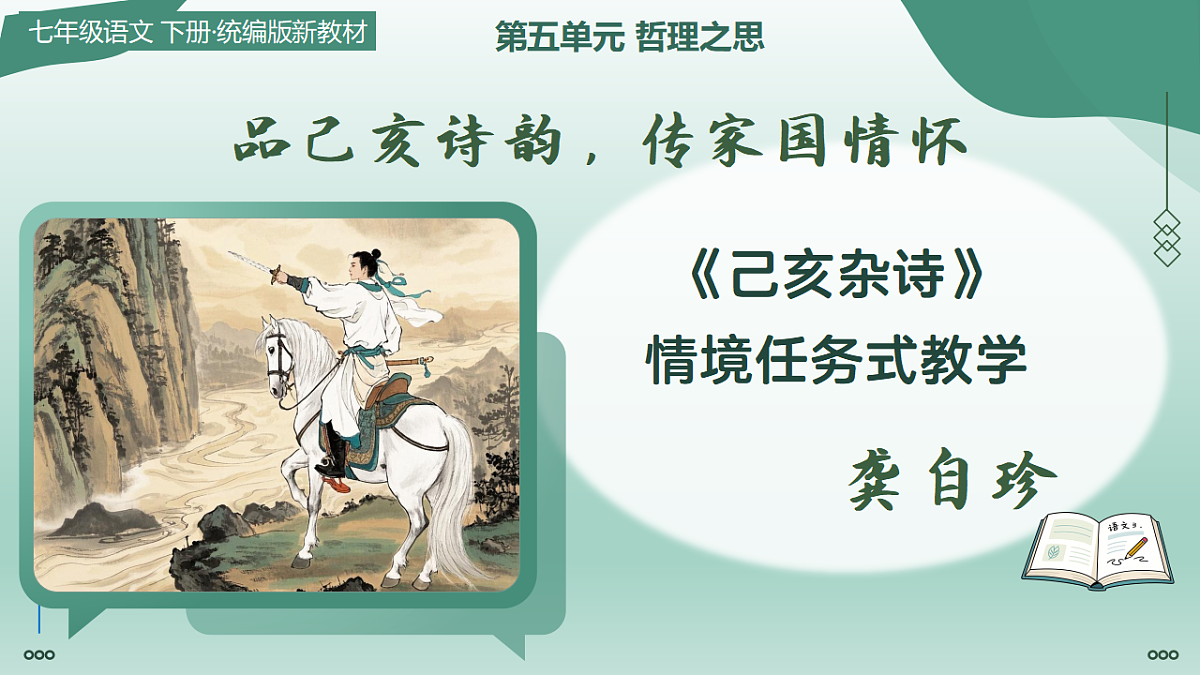 七年级语文 下册·统编版新教材

第五单元 哲理之思

品己亥诗韵，传家国情怀

《己亥杂诗》
情境任务式教学

龚自珍

语文